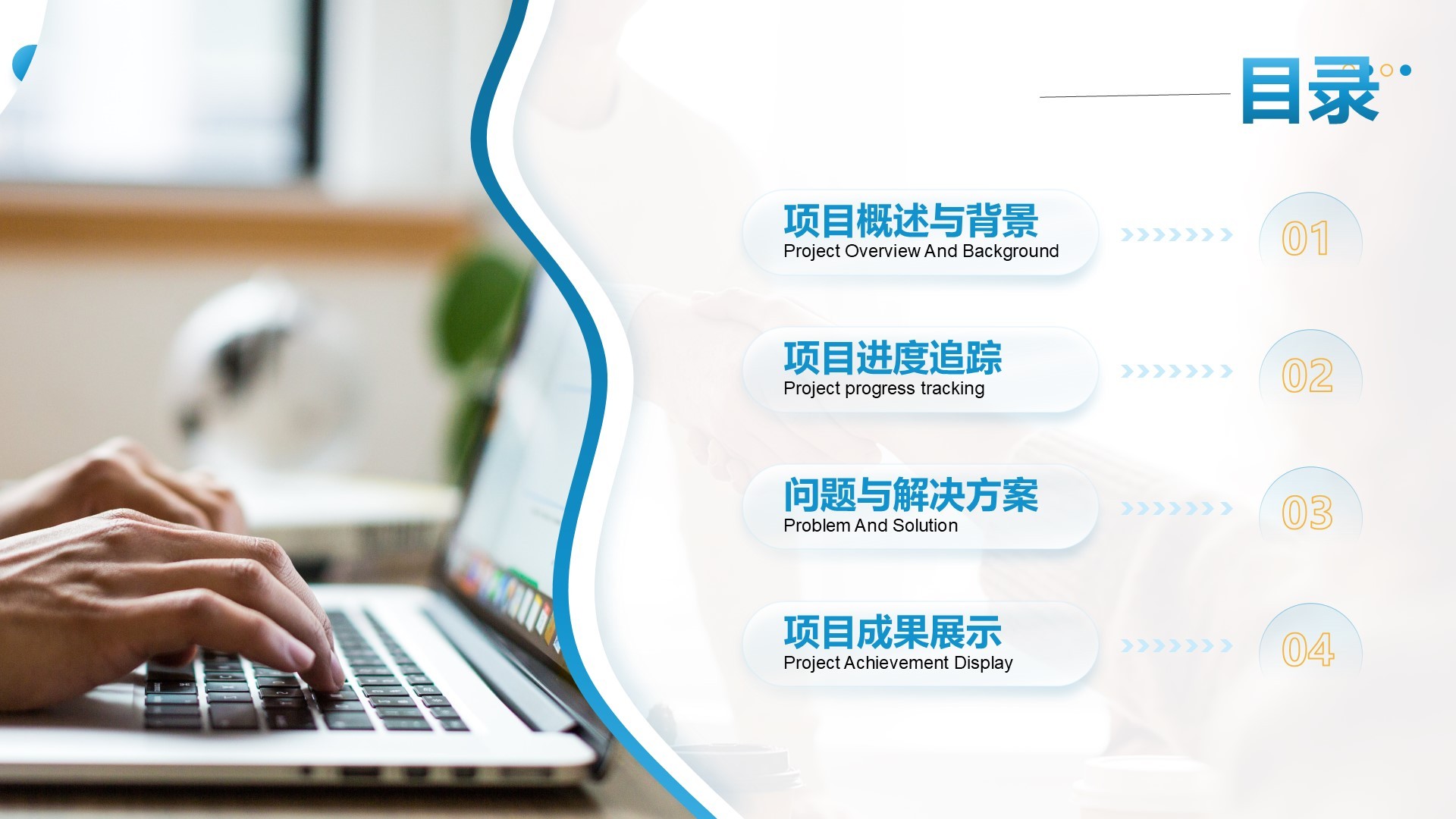 目录

项目概述与背景
Project Overview And Background

01

项目进度追踪
Project progress tracking

02

问题与解决方案
Problem And Solution

03

项目成果展示
Project Achievement Display

04